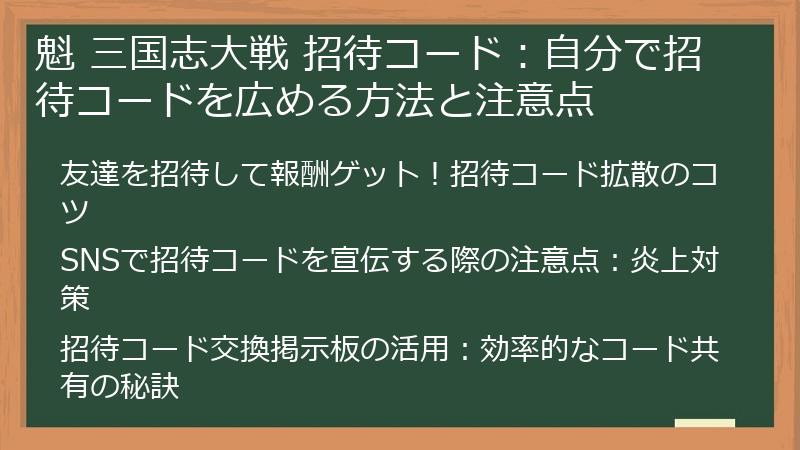 魁 三国志大戦 招待コード：自分で招待コードを広める方法と注意点

友達を招待して報酬ゲット！招待コード拡散のコツ

SNSで招待コードを宣伝する際の注意点：炎上対策

招待コード交換掲示板の活用：効率的なコード共有の秘訣